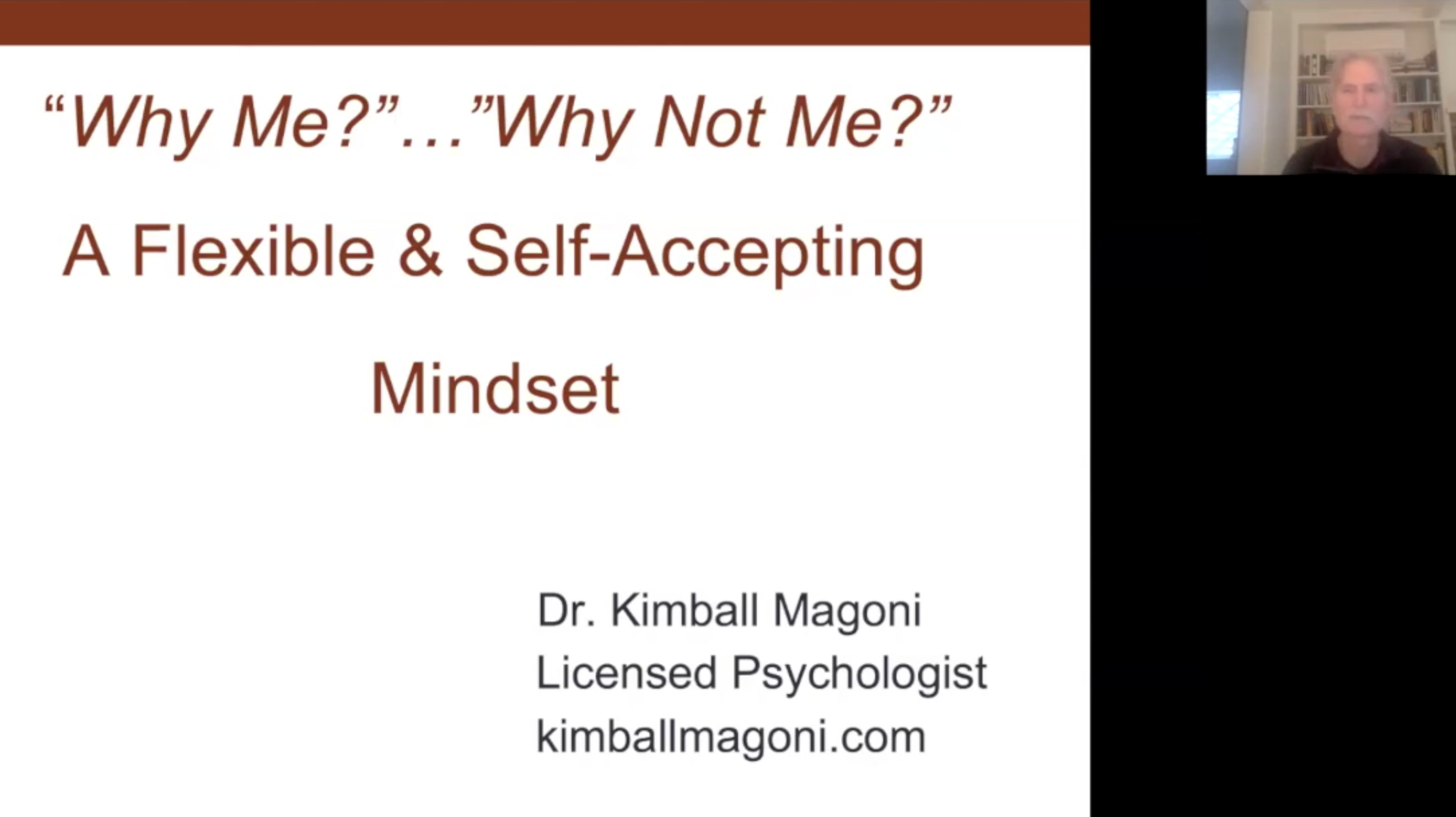 “Why Me?”…”Why Not Me?”

A Flexible & Self-Accepting Mindset

Dr. Kimball Magoni
Licensed Psychologist
kimballmagoni.com